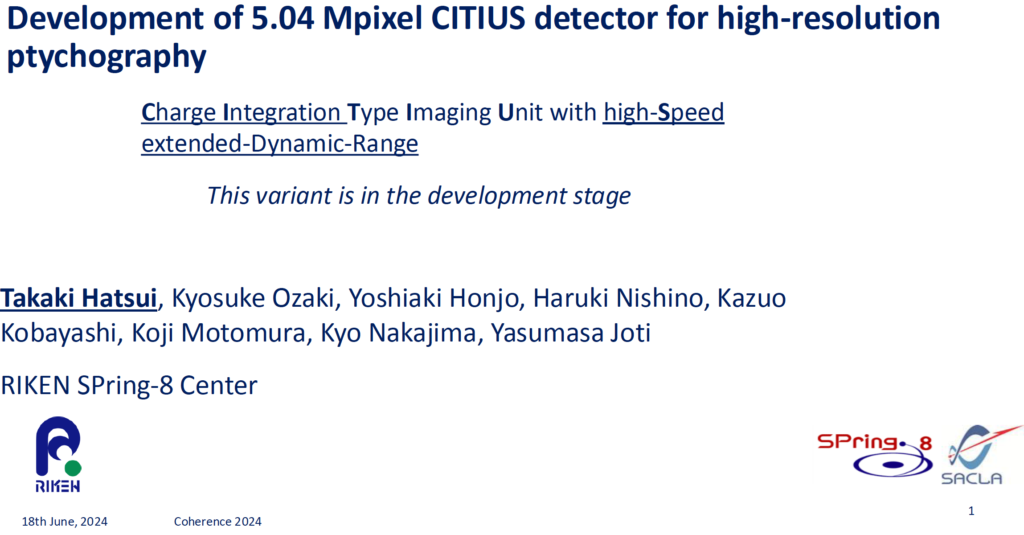 Development of 5.04 Mpixel CITIUS detector for high-resolution ptychography

Charge Integration Type Imaging Unit with high-Speed extended-Dynamic-Range

This variant is in the development stage

Takaki Hatsui, Kyosuke Ozaki, Yoshiaki Honjo, Haruki Nishino, Kazuo Kobayashi, Koji Motomura, Kyo Nakajima, Yasumasa Joti

RIKEN SPring-8 Center

RIKEN

SPring-8

SACLA

18th June, 2024

Coherence 2024

1